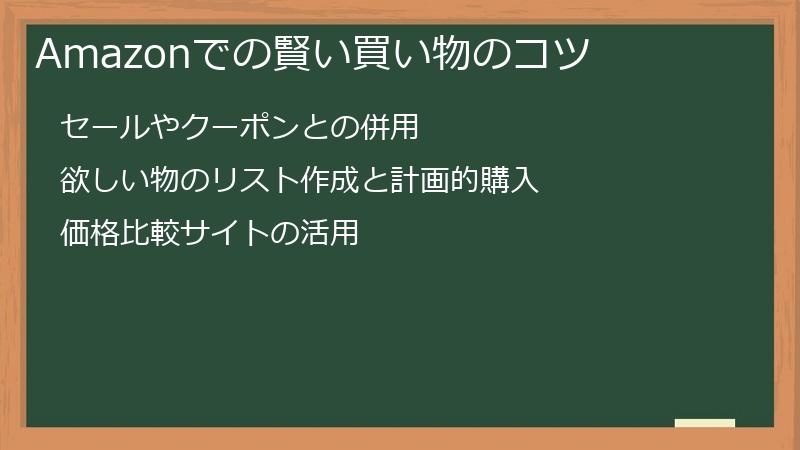 Amazonでの賢い買い物のコツ

セールやクーポンとの併用

欲しい物のリスト作成と計画的購入

価格比較サイトの活用